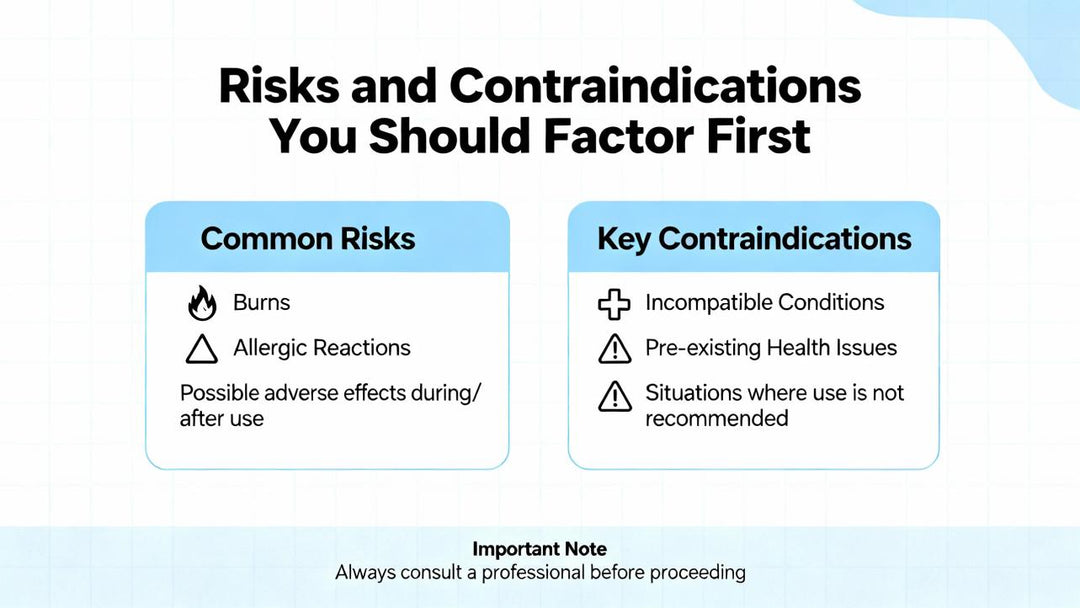 Risks and Contraindications You Should Factor First

Common Risks

Burns

Allergic Reactions

Possible adverse effects during/ after use

Key Contraindications

Incompatible Conditions

Pre-existing Health Issues

Situations where use is not recommended

Important Note
Always consult a professional before proceeding